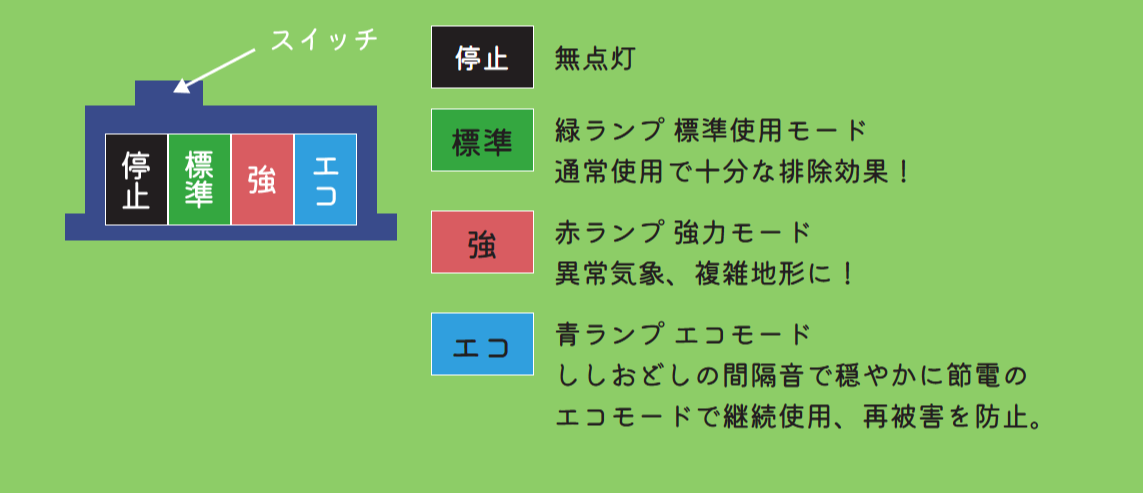 スイッチ

停止 標準 強 エコ

停止 無点灯

標準 緑ランプ 標準使用モード
通常使用で十分な排除効果！

強 赤ランプ 強力モード
異常気象、複雑地形に！

エコ 青ランプ エコモード
ししおどしの間隔音で穏やかに節電のエコモードで継続使用、再被害を防止。